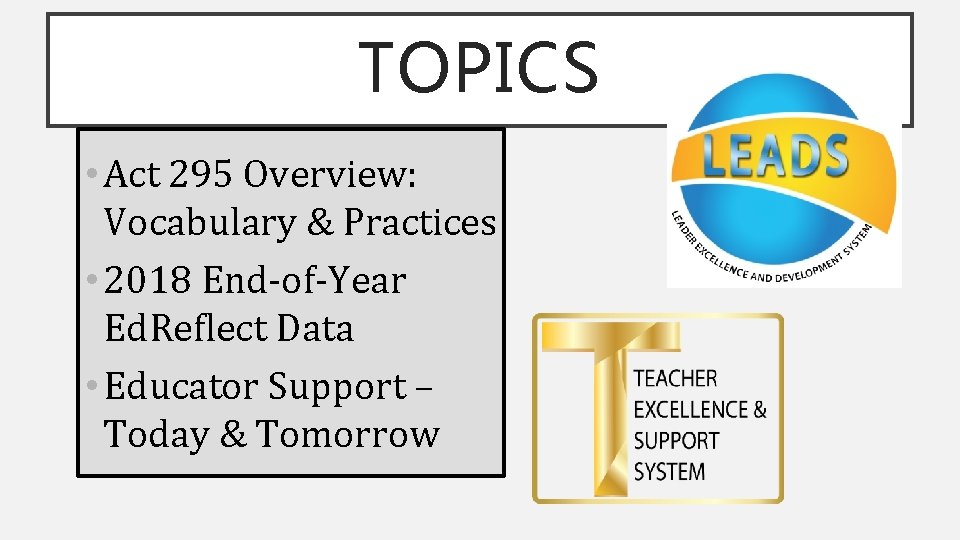 TOPICS

• Act 295 Overview: Vocabulary & Practices
• 2018 End-of-Year EdReflect Data
• Educator Support – Today & Tomorrow

LEADS
LEADER EXCELLENCE AND DEVELOPMENT SYSTEM

T
TEACHER EXCELLENCE & SUPPORT SYSTEM